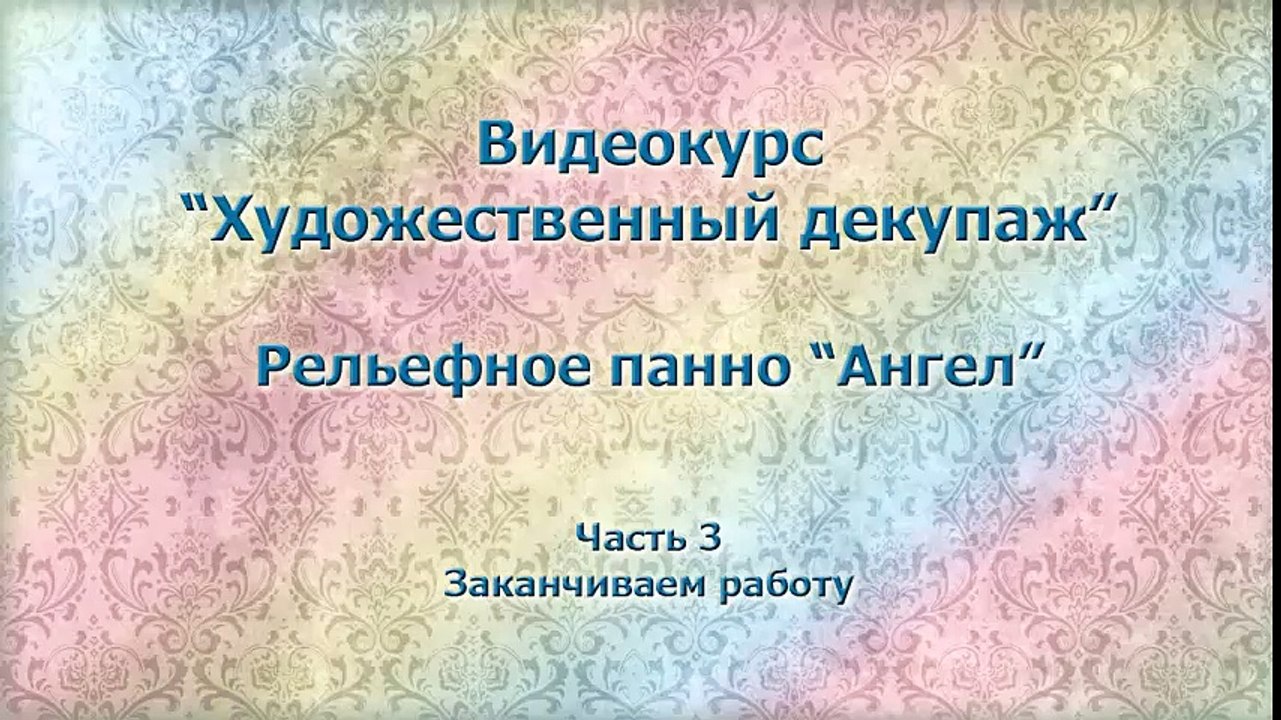 Видеокурс
“Художественный декупаж”

Рельефное панно “Ангел”

Часть 3
Заканчиваем работу